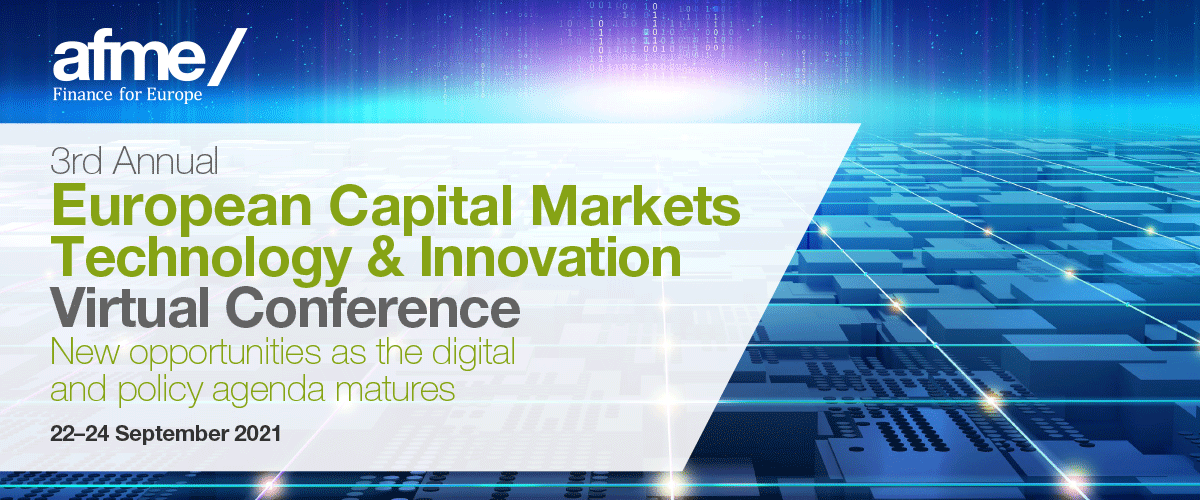 afme/
Finance for Europe

3rd Annual
European Capital Markets Technology & Innovation Virtual Conference
New opportunities as the digital and policy agenda matures

22–24 September 2021